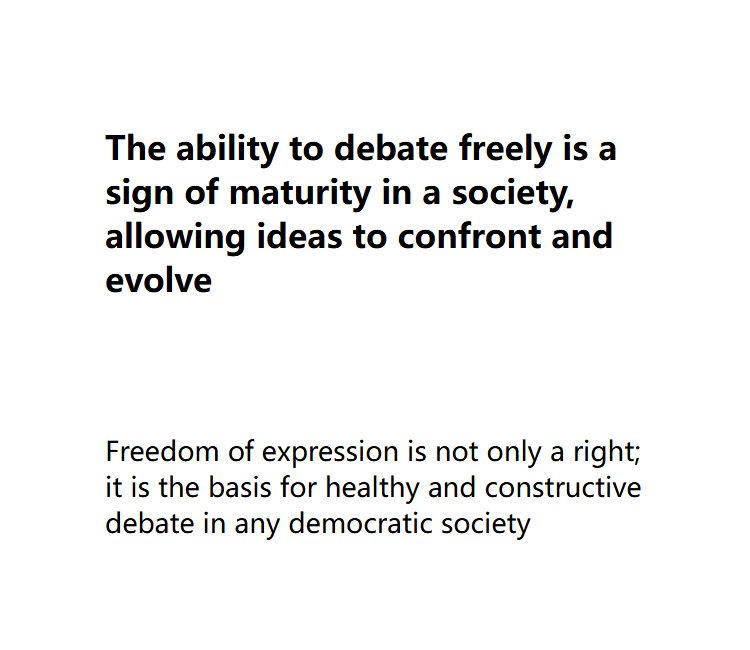 The ability to debate freely is a sign of maturity in a society, allowing ideas to confront and evolve

Freedom of expression is not only a right; it is the basis for healthy and constructive debate in any democratic society